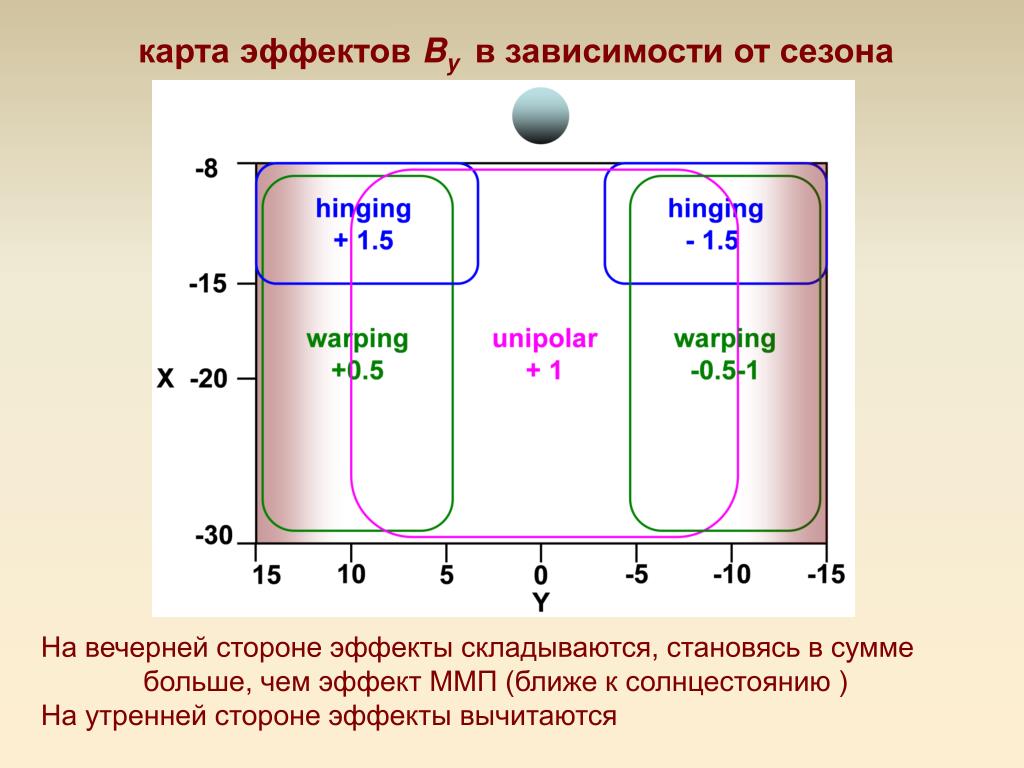 карта эффектов $B_y$ в зависимости от сезона

-8

-15

X -20

-30

hinging
+ 1.5

hinging
- 1.5

warping
+0.5

unipolar
+ 1

warping
-0.5-1

15 10 5 0 -5 -10 -15
Y

На вечерней стороне эффекты складываются, становясь в сумме больше, чем эффект ММП (ближе к солнцестоянию )
На утренней стороне эффекты вычитаются